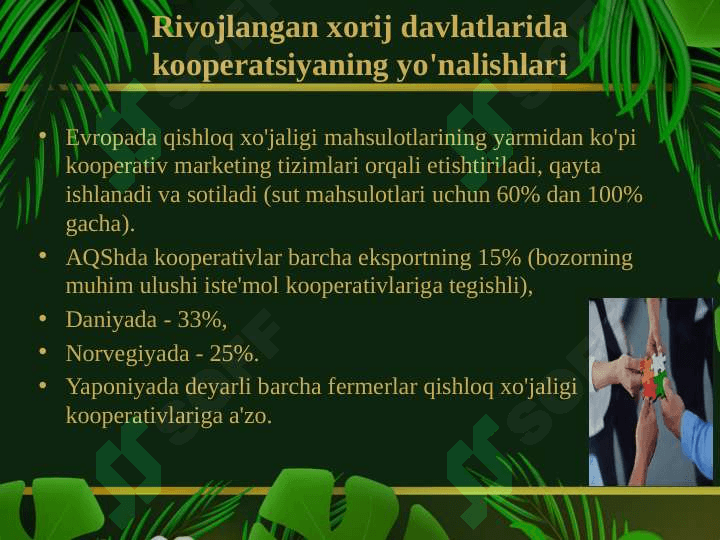 Rivojlangan xorij davlatlarida kooperatsiyaning yo'nalishlari

• Evropada qishloq xo'jaligi mahsulotlarining yarmidan ko'pi kooperativ marketing tizimlari orqali etishtiriladi, qayta ishlanadi va sotiladi (sut mahsulotlari uchun 60% dan 100% gacha).
• AQShda kooperativlar barcha eksportning 15% (bozorning muhim ulushi iste'mol kooperativlariga tegishli),
• Daniyada - 33%,
• Norvegiyada - 25%.
• Yaponiyada deyarli barcha fermerlar qishloq xo'jaligi kooperativlariga a'zo.